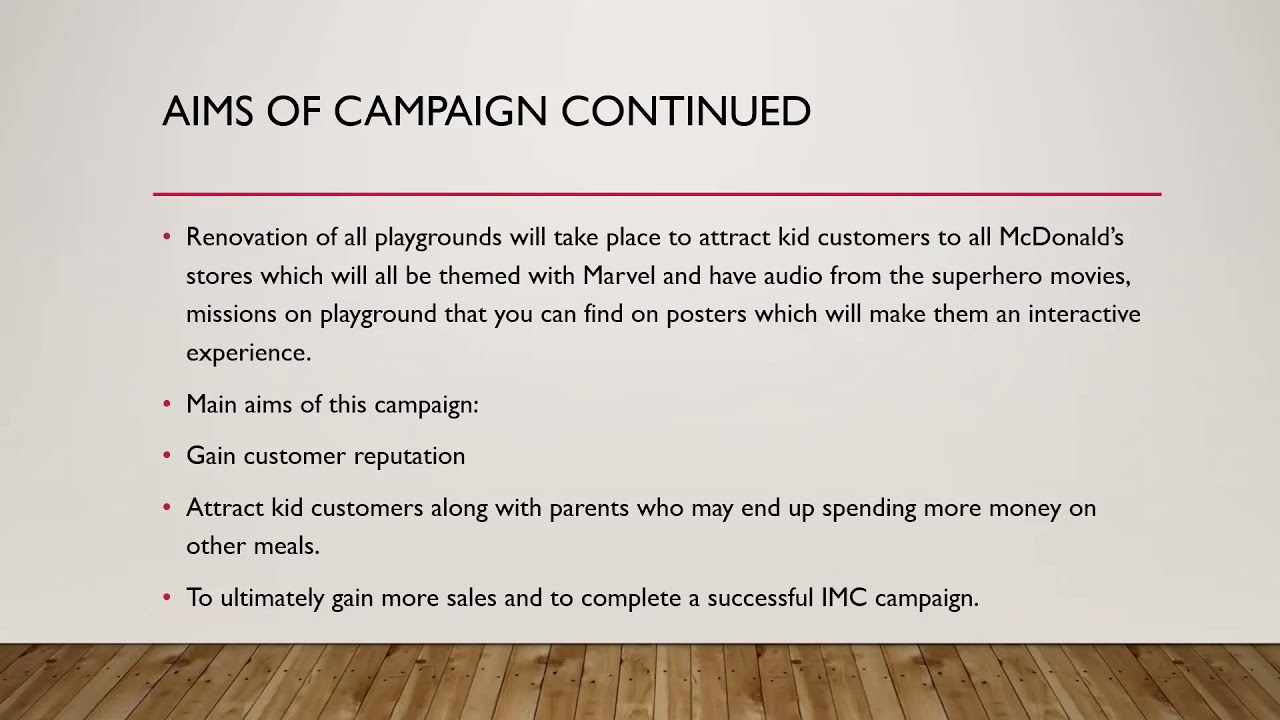 AIMS OF CAMPAIGN CONTINUED

• Renovation of all playgrounds will take place to attract kid customers to all McDonald's stores which will all be themed with Marvel and have audio from the superhero movies, missions on playground that you can find on posters which will make them an interactive experience.

• Main aims of this campaign:

• Gain customer reputation

• Attract kid customers along with parents who may end up spending more money on other meals.

• To ultimately gain more sales and to complete a successful IMC campaign.